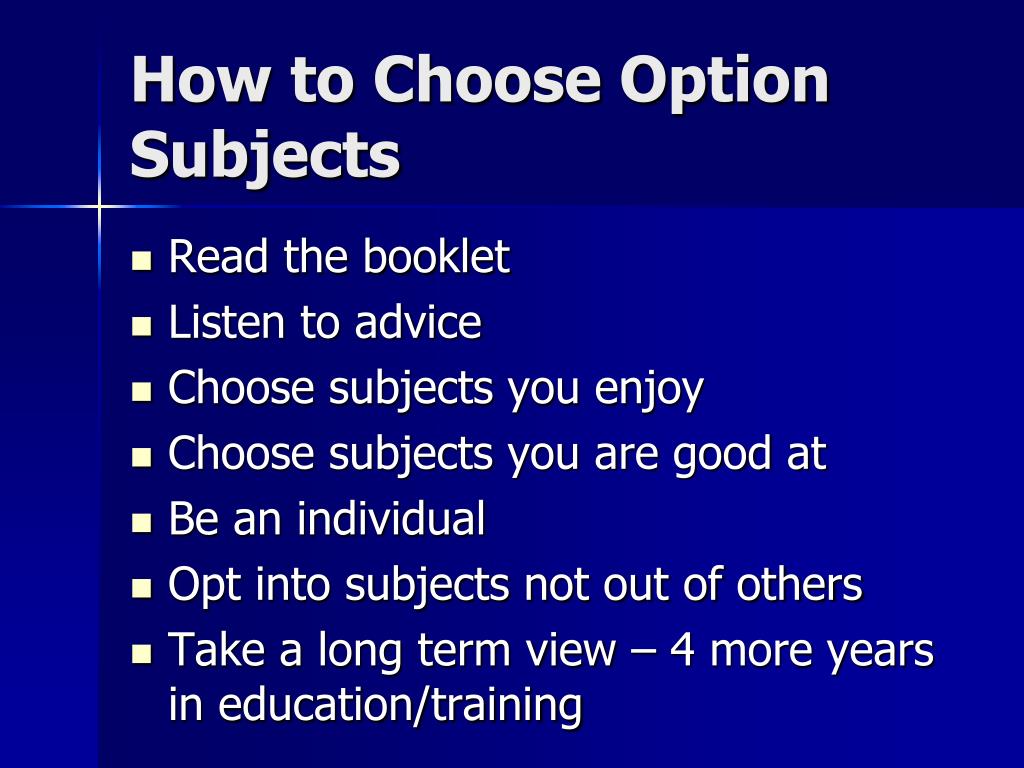 How to Choose Option Subjects

- Read the booklet
- Listen to advice
- Choose subjects you enjoy
- Choose subjects you are good at
- Be an individual
- Opt into subjects not out of others
- Take a long term view – 4 more years in education/training